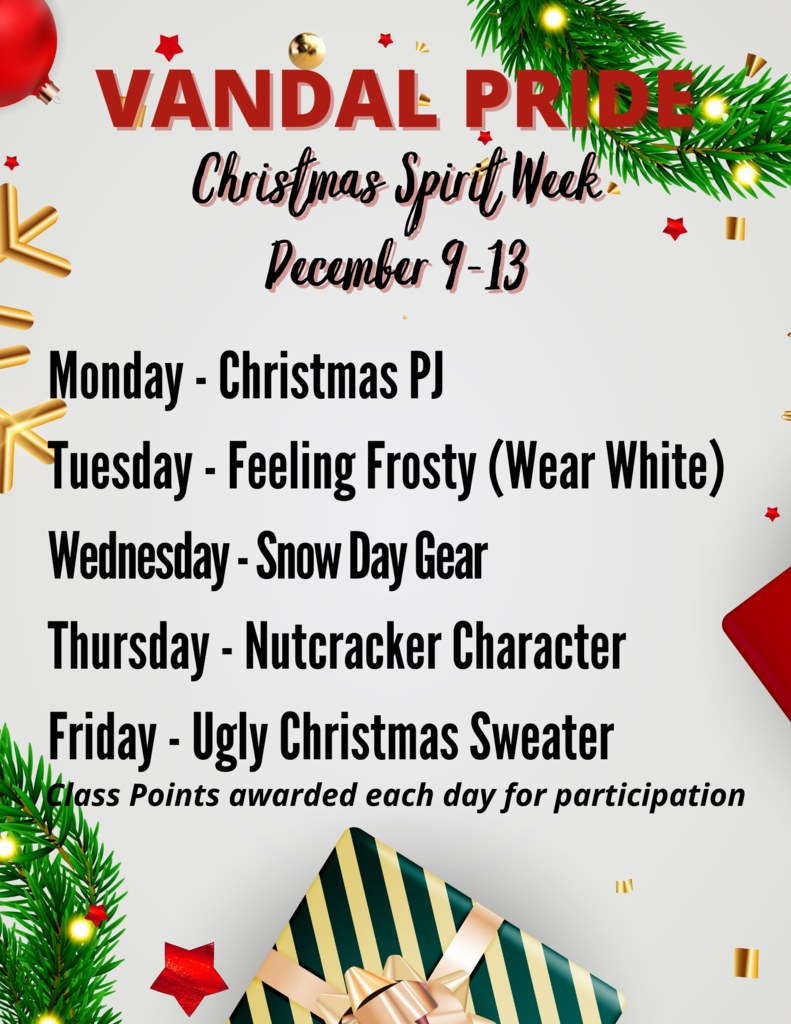 VANDAL PRIDE

Christmas Spirit Week
December 9-13

Monday - Christmas PJ

Tuesday - Feeling Frosty (Wear White)

Wednesday - Snow Day Gear

Thursday - Nutcracker Character

Friday - Ugly Christmas Sweater

Class Points awarded each day for participation